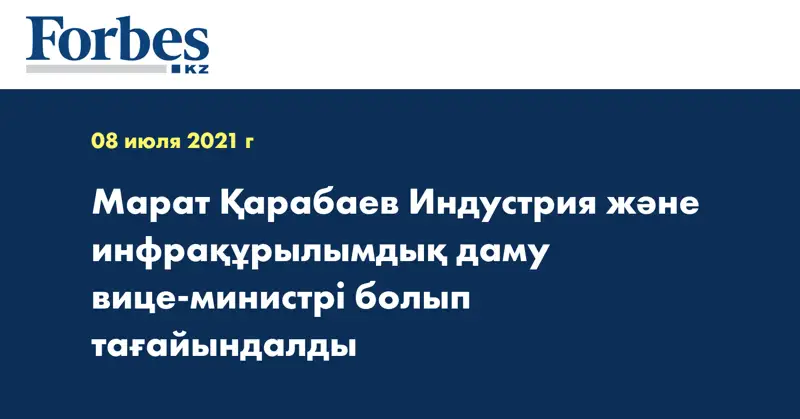 Forbes
KZ

08 июля 2021 г

Марат Қарабаев Индустрия және инфрақұрылымдық даму вице-министрі болып тағайындалды